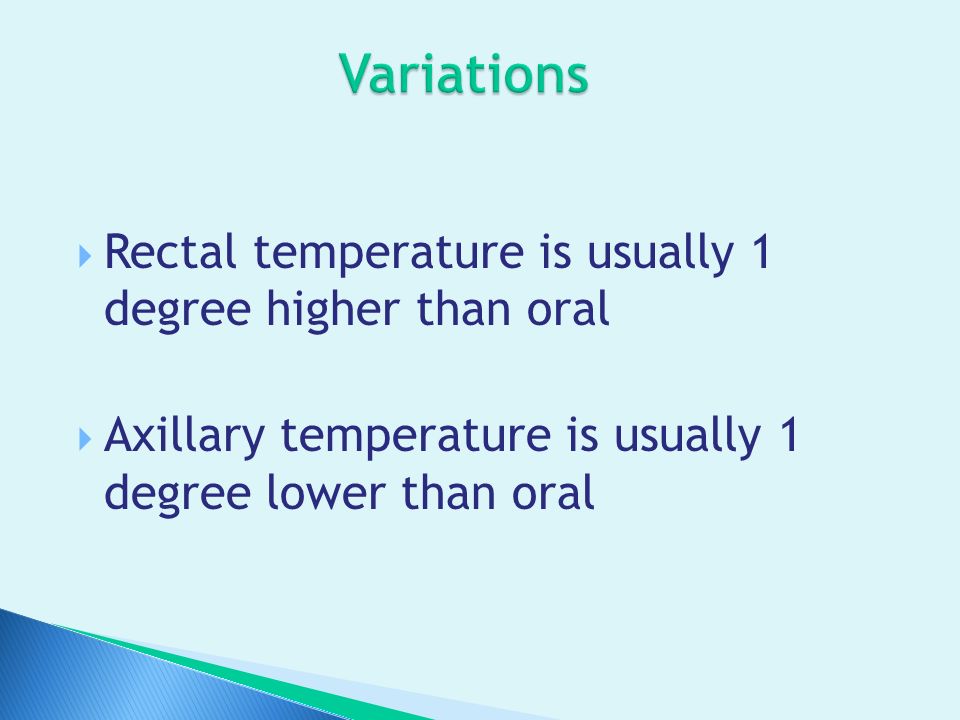 Variations

Rectal temperature is usually 1 degree higher than oral

Axillary temperature is usually 1 degree lower than oral